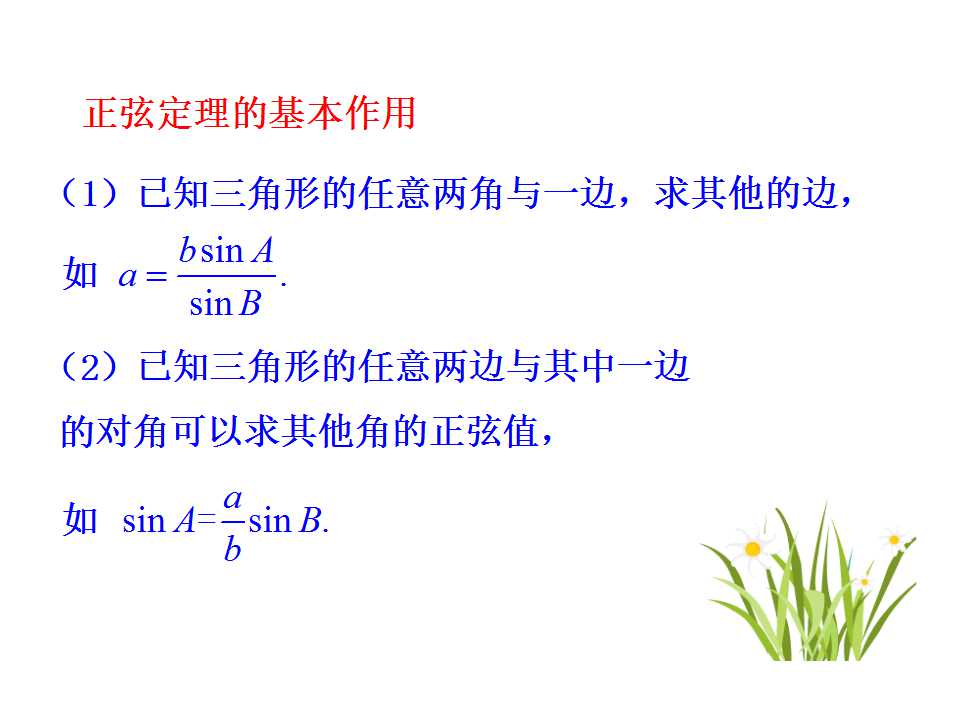 正弦定理的基本作用

（1）已知三角形的任意两角与一边，求其他的边，

如 $a=\frac{b\sin A}{\sin B}$.

（2）已知三角形的任意两边与其中一边的对角可以求其他角的正弦值，

如 $\sin A=\frac{a}{b}\sin B$.